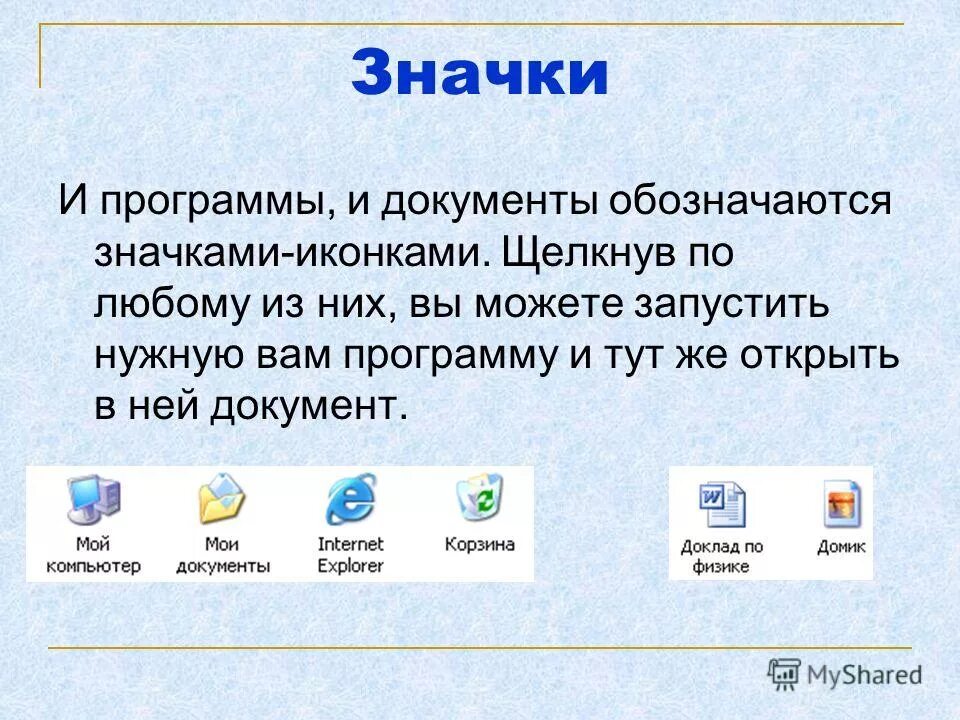 Значки

И программы, и документы обозначаются значками-иконками. Щелкнув по любому из них, вы можете запустить нужную вам программу и тут же открыть в ней документ.

Мой компьютер
Мои документы
Internet Explorer
Корзина

Доклад по физике
Домик

MyShared